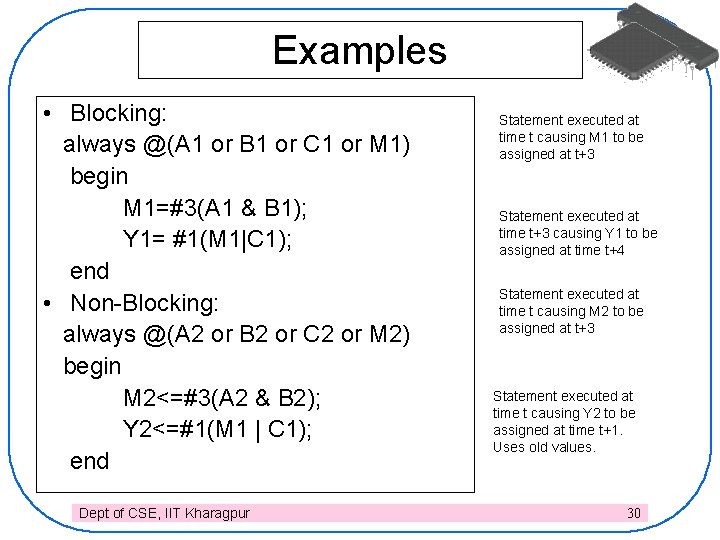 Examples

• Blocking:
always @(A1 or B1 or C1 or M1)
begin
M1=#3(A1 & B1);
Y1= #1(M1|C1);
end
• Non-Blocking:
always @(A2 or B2 or C2 or M2)
begin
M2<=#3(A2 & B2);
Y2<=#1(M1 | C1);
end

Statement executed at time t causing M1 to be assigned at t+3

Statement executed at time t+3 causing Y1 to be assigned at time t+4

Statement executed at time t causing M2 to be assigned at t+3

Statement executed at time t causing Y2 to be assigned at time t+1. Uses old values.

Dept of CSE, IIT Kharagpur

30